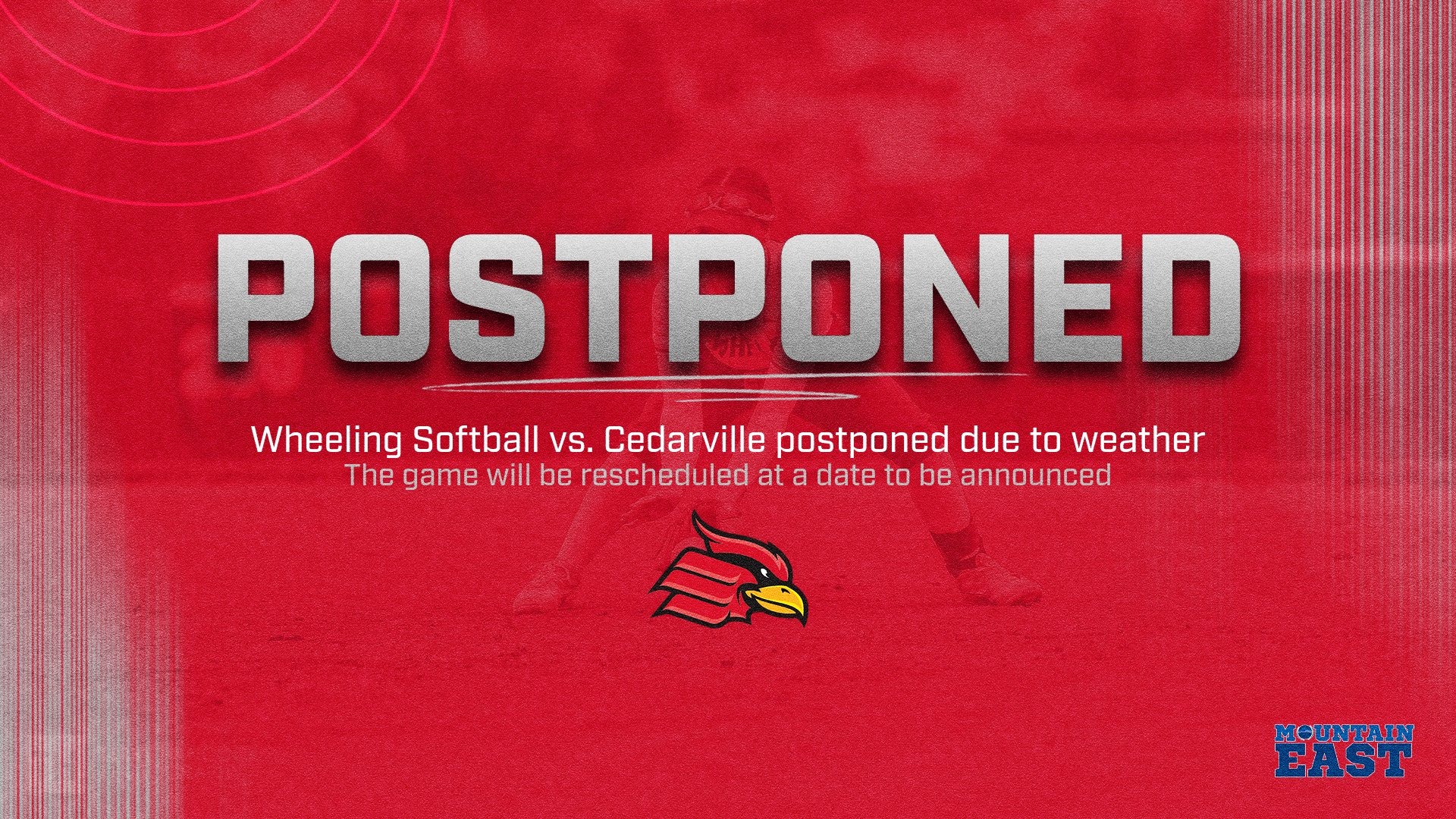 POSTPONED

Wheeling Softball vs. Cedarville postponed due to weather
The game will be rescheduled at a date to be announced

MOUNTAIN
EAST